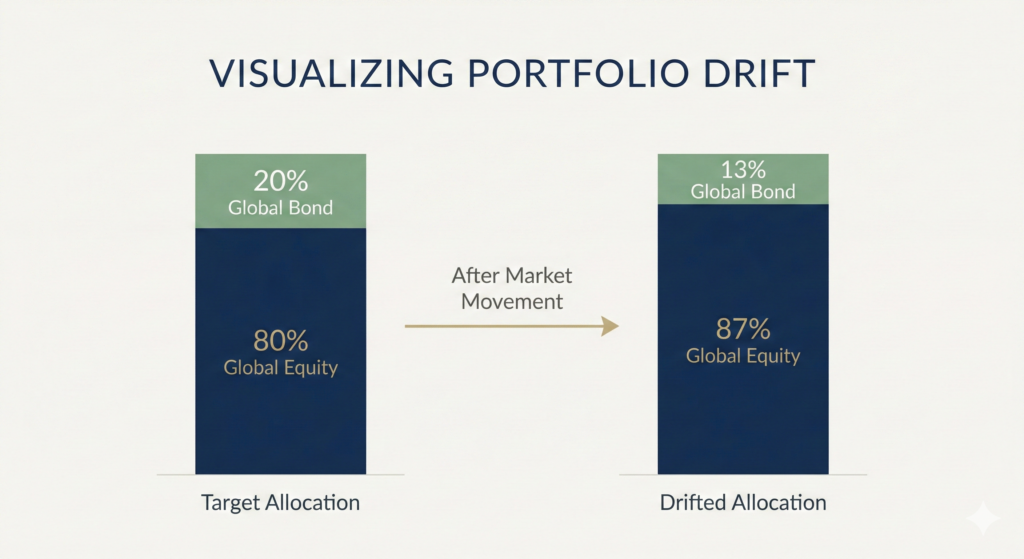 VISUALIZING PORTFOLIO DRIFT

20%
Global Bond

80%
Global Equity

Target Allocation

After Market Movement

13%
Global Bond

87%
Global Equity

Drifted Allocation